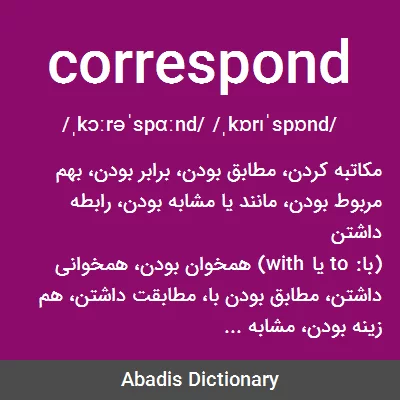 correspond

/ˌkɔːrəˈspɑːnd/ /ˌkɒrɪˈspɒnd/

مکاتبه کردن، مطابق بودن، برابر بودن، بهم مربوط بودن، مانند یا مشابه بودن، رابطه داشتن
(با: to یا with) همخوان بودن، همخوانی داشتن، مطابق بودن با، مطابقت داشتن، هم زینه بودن، مشابه ...

Abadis Dictionary